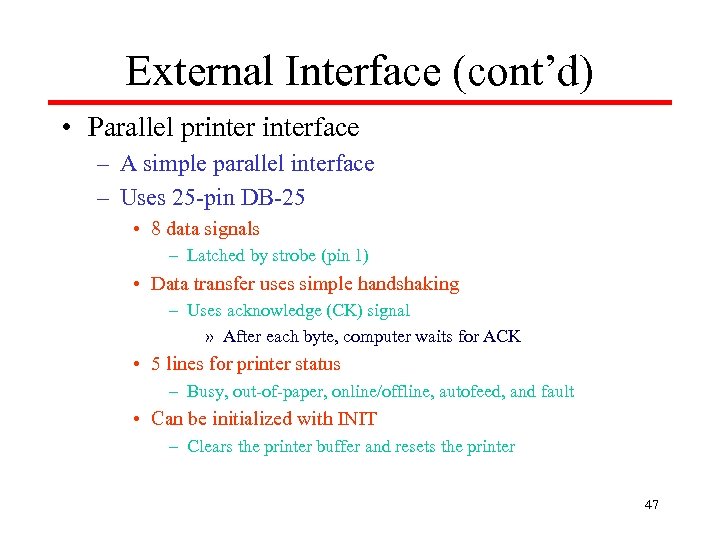 External Interface (cont'd)

• Parallel printer interface
  – A simple parallel interface
  – Uses 25-pin DB-25
    • 8 data signals
      – Latched by strobe (pin 1)
    • Data transfer uses simple handshaking
      – Uses acknowledge (CK) signal
        » After each byte, computer waits for ACK
    • 5 lines for printer status
      – Busy, out-of-paper, online/offline, autofeed, and fault
    • Can be initialized with INIT
      – Clears the printer buffer and resets the printer

47